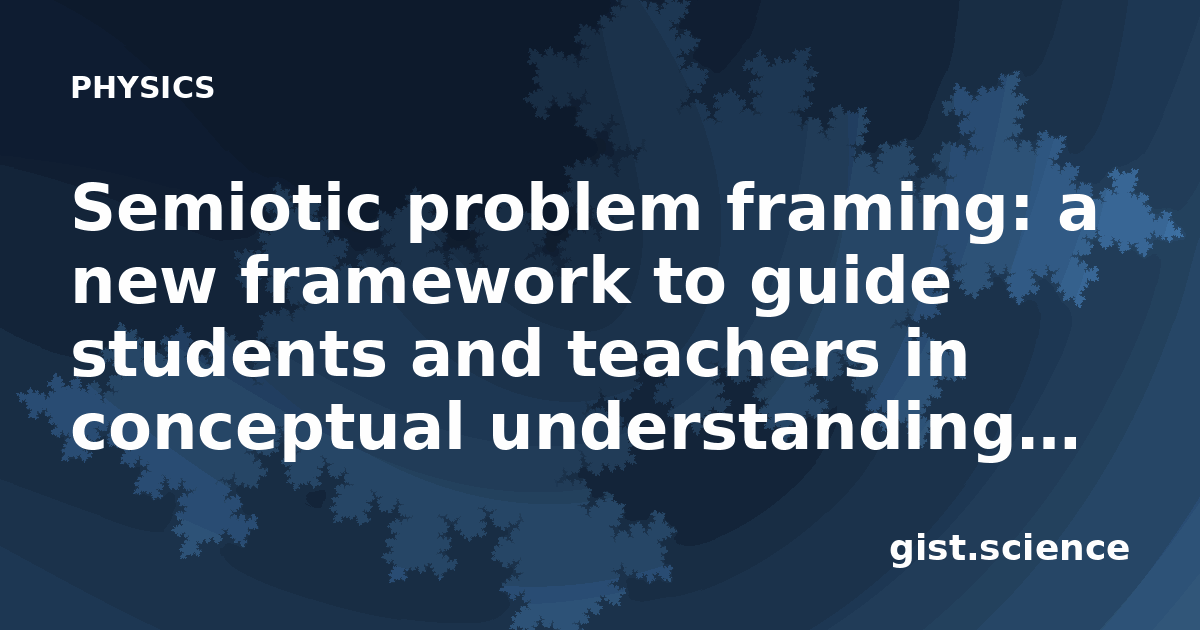 PHYSICS

Semiotic problem framing: a new framework to guide students and teachers in conceptual understanding…

gist.science